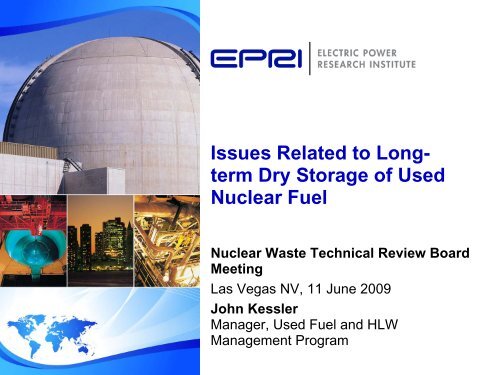 EPRI | ELECTRIC POWER RESEARCH INSTITUTE

Issues Related to Long-term Dry Storage of Used Nuclear Fuel

Nuclear Waste Technical Review Board Meeting

Las Vegas NV, 11 June 2009

John Kessler
Manager, Used Fuel and HLW Management Program